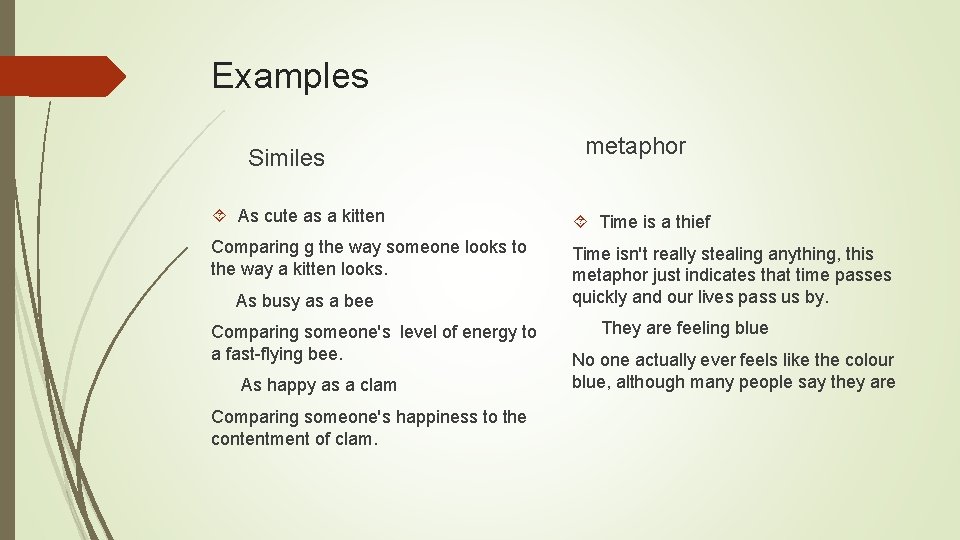 Examples

Similes

As cute as a kitten

Comparing g the way someone looks to the way a kitten looks.

As busy as a bee

Comparing someone's level of energy to a fast-flying bee.

As happy as a clam

Comparing someone's happiness to the contentment of clam.

metaphor

Time is a thief

Time isn't really stealing anything, this metaphor just indicates that time passes quickly and our lives pass us by.

They are feeling blue

No one actually ever feels like the colour blue, although many people say they are